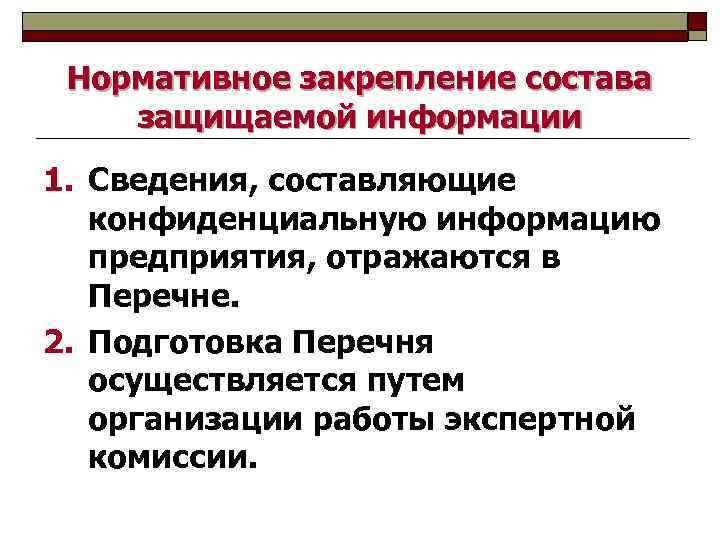 Нормативное закрепление состава защищаемой информации

1. Сведения, составляющие конфиденциальную информацию предприятия, отражаются в Перечне.
2. Подготовка Перечня осуществляется путем организации работы экспертной комиссии.